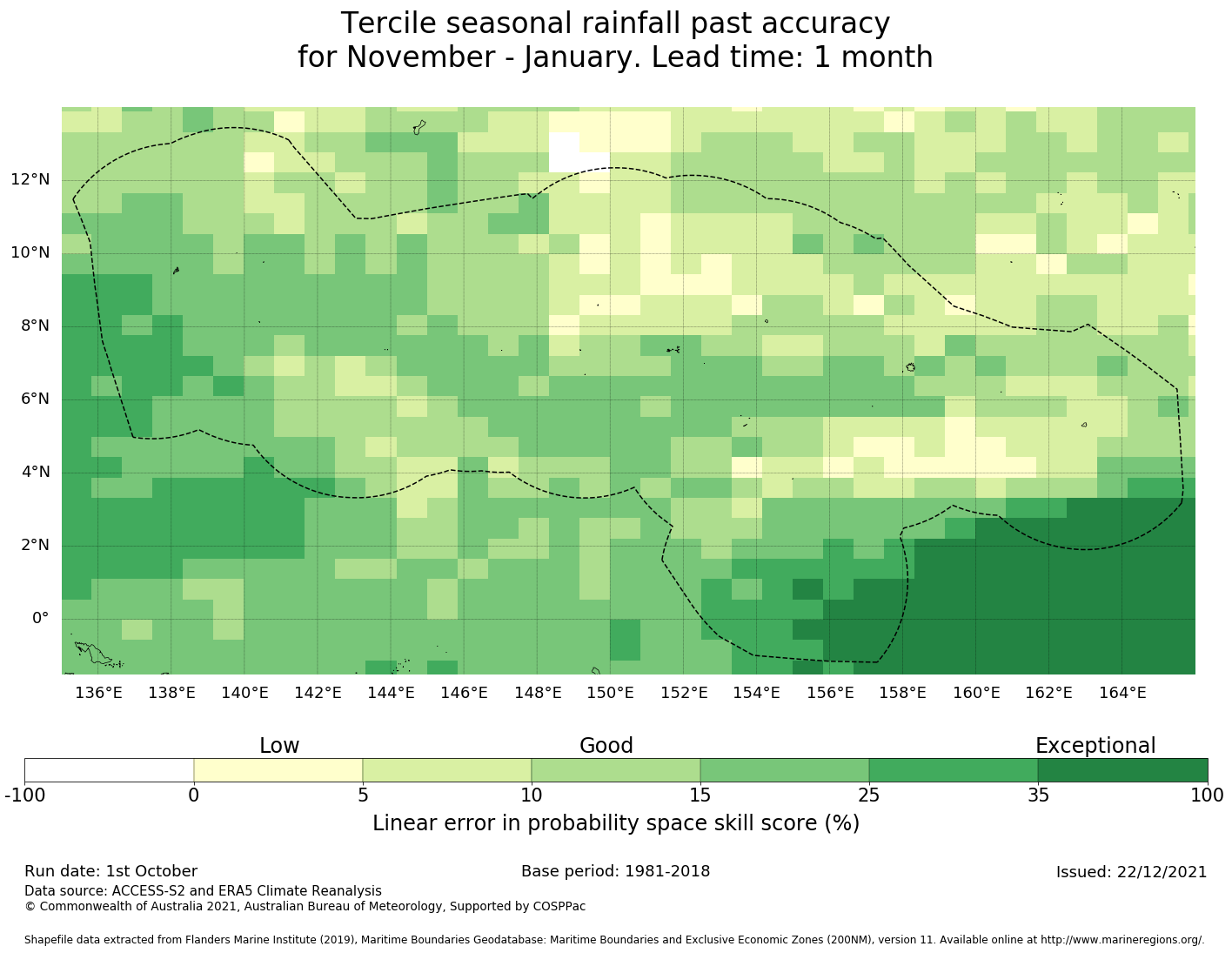 Tercile seasonal rainfall past accuracy
for November - January. Lead time: 1 month

12°N
10°N
8°N
6°N
4°N
2°N
0°

136°E 138°E 140°E 142°E 144°E 146°E 148°E 150°E 152°E 154°E 156°E 158°E 160°E 162°E 164°E

Low Good Exceptional

-100 0 5 10 15 25 35 100

Linear error in probability space skill score (%)

Run date: 1st October
Base period: 1981-2018
Issued: 22/12/2021
Data source: ACCESS-S2 and ERA5 Climate Reanalysis
© Commonwealth of Australia 2021, Australian Bureau of Meteorology, Supported by COSPPac

Shapefile data extracted from Flanders Marine Institute (2019), Maritime Boundaries Geodatabase: Maritime Boundaries and Exclusive Economic Zones (200NM), version 11. Available online at http://www.marineregions.org/.